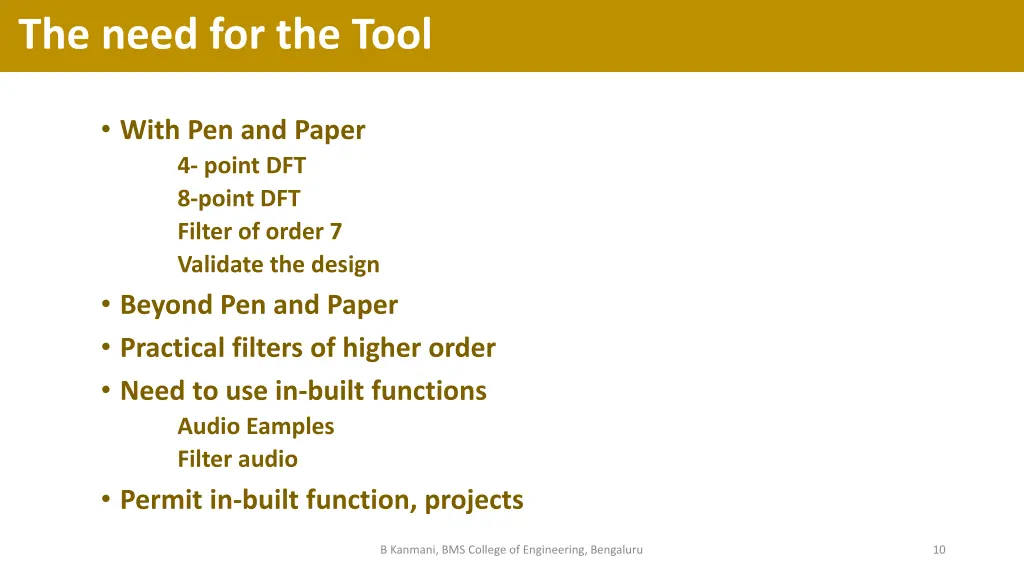 The need for the Tool

• With Pen and Paper
4- point DFT
8-point DFT
Filter of order 7
Validate the design
• Beyond Pen and Paper
• Practical filters of higher order
• Need to use in-built functions
Audio Eamples
Filter audio
• Permit in-built function, projects

B Kanmani, BMS College of Engineering, Bengaluru

10